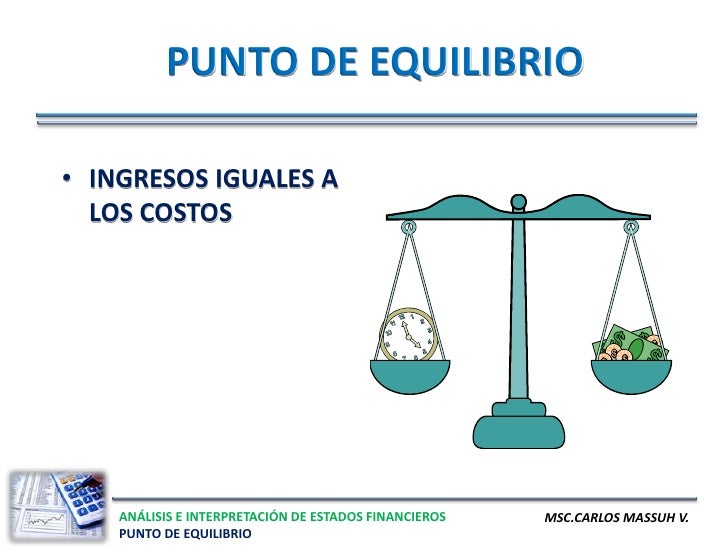 PUNTO DE EQUILIBRIO

• INGRESOS IGUALES A LOS COSTOS

ANÁLISIS E INTERPRETACIÓN DE ESTADOS FINANCIEROS
PUNTO DE EQUILIBRIO

MSC.CARLOS MASSUH V.